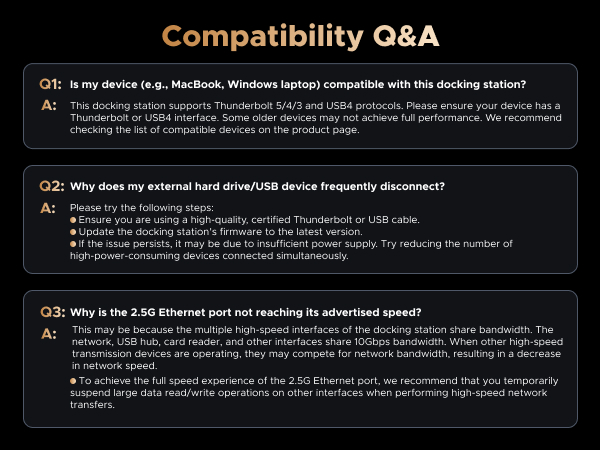 Compatibility Q&A

Q1: Is my device (e.g., MacBook, Windows laptop) compatible with this docking station?

A: This docking station supports Thunderbolt 5/4/3 and USB4 protocols. Please ensure your device has a Thunderbolt or USB4 interface. Some older devices may not achieve full performance. We recommend checking the list of compatible devices on the product page.

Q2: Why does my external hard drive/USB device frequently disconnect?

A: Please try the following steps:
● Ensure you are using a high-quality, certified Thunderbolt or USB cable.
● Update the docking station's firmware to the latest version.
● If the issue persists, it may be due to insufficient power supply. Try reducing the number of high-power-consuming devices connected simultaneously.

Q3: Why is the 2.5G Ethernet port not reaching its advertised speed?

A: This may be because the multiple high-speed interfaces of the docking station share bandwidth. The network, USB hub, card reader, and other interfaces share 10Gbps bandwidth. When other high-speed transmission devices are operating, they may compete for network bandwidth, resulting in a decrease in network speed.

● To achieve the full speed experience of the 2.5G Ethernet port, we recommend that you temporarily suspend large data read/write operations on other interfaces when performing high-speed network transfers.